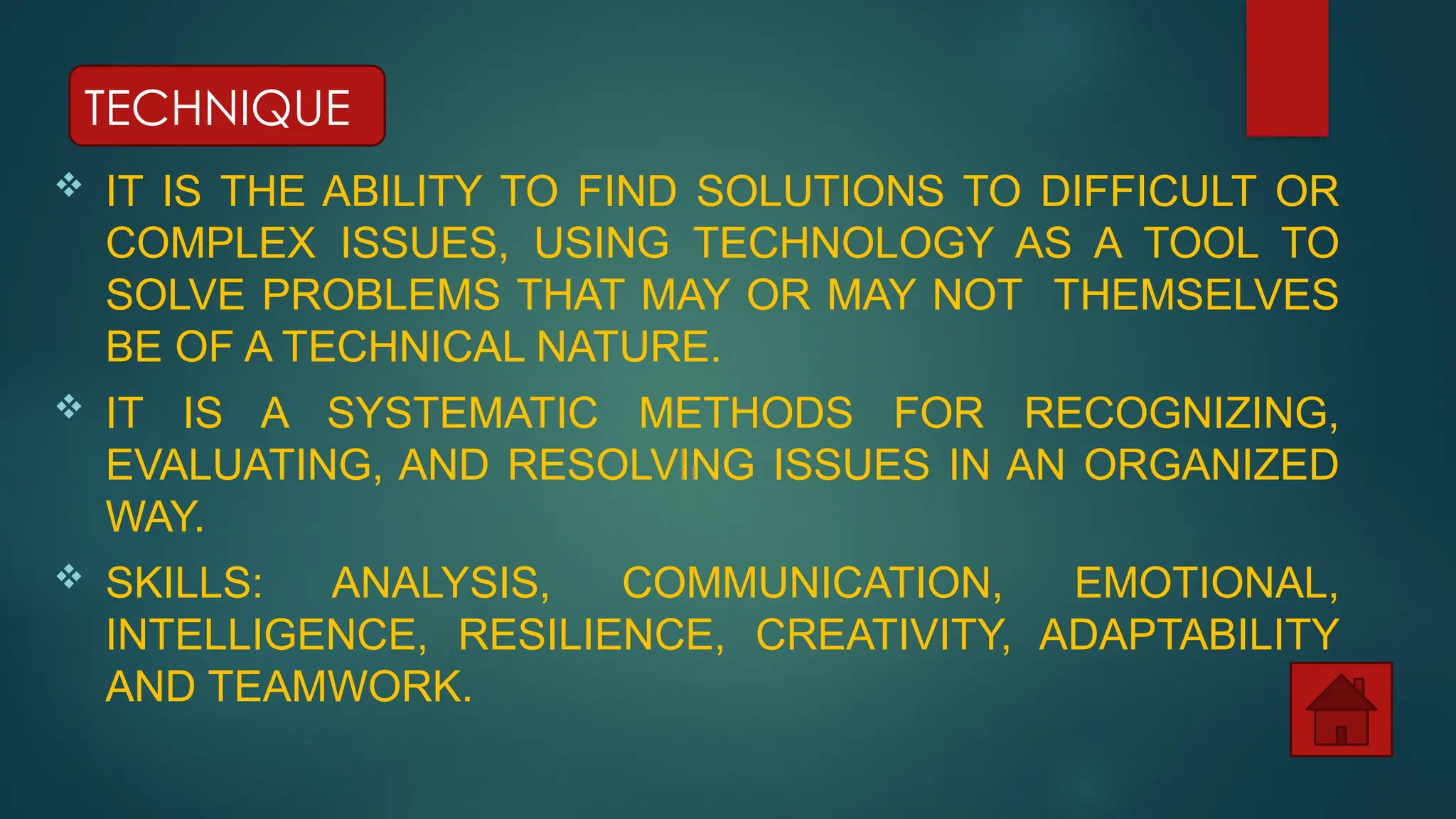 TECHNIQUE

❖ IT IS THE ABILITY TO FIND SOLUTIONS TO DIFFICULT OR COMPLEX ISSUES, USING TECHNOLOGY AS A TOOL TO SOLVE PROBLEMS THAT MAY OR MAY NOT THEMSELVES BE OF A TECHNICAL NATURE.

❖ IT IS A SYSTEMATIC METHODS FOR RECOGNIZING, EVALUATING, AND RESOLVING ISSUES IN AN ORGANIZED WAY.

❖ SKILLS: ANALYSIS, COMMUNICATION, EMOTIONAL, INTELLIGENCE, RESILIENCE, CREATIVITY, ADAPTABILITY AND TEAMWORK.